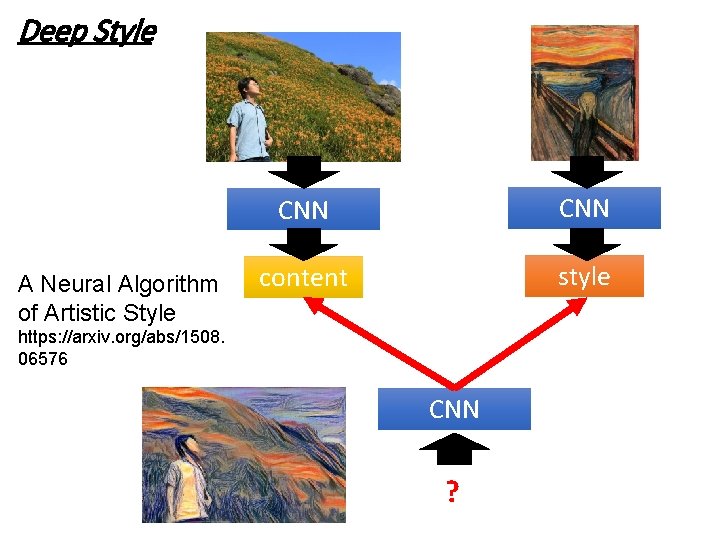 Deep Style

CNN

CNN

content

style

A Neural Algorithm of Artistic Style
https://arxiv.org/abs/1508.06576

CNN

?